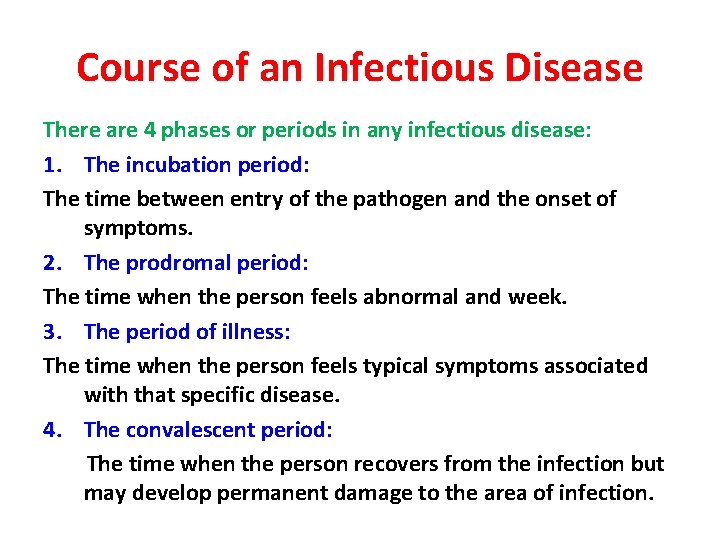 Course of an Infectious Disease

There are 4 phases or periods in any infectious disease:

1. The incubation period:

The time between entry of the pathogen and the onset of symptoms.

2. The prodromal period:

The time when the person feels abnormal and week.

3. The period of illness:

The time when the person feels typical symptoms associated with that specific disease.

4. The convalescent period:

The time when the person recovers from the infection but may develop permanent damage to the area of infection.